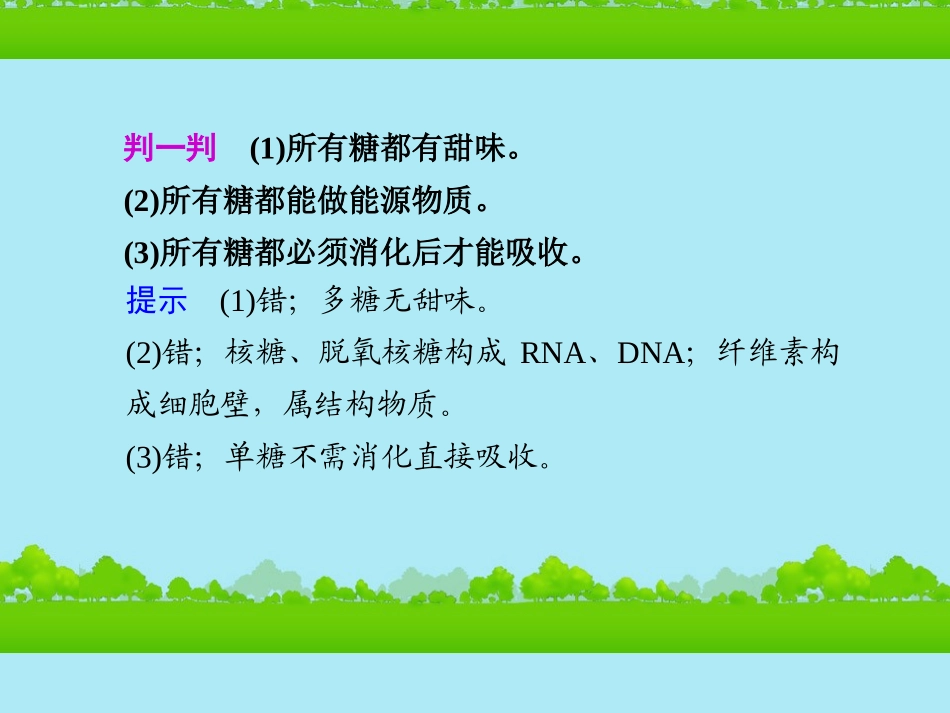 判一判 (1)所有糖都有甜味。
(2)所有糖都能做能源物质。
(3)所有糖都必须消化后才能吸收。
提示 (1)错；多糖无甜味。
(2)错；核糖、脱氧核糖构成 RNA、DNA；纤维素构成细胞壁，属结构物质。
(3)错；单糖不需消化直接吸收。